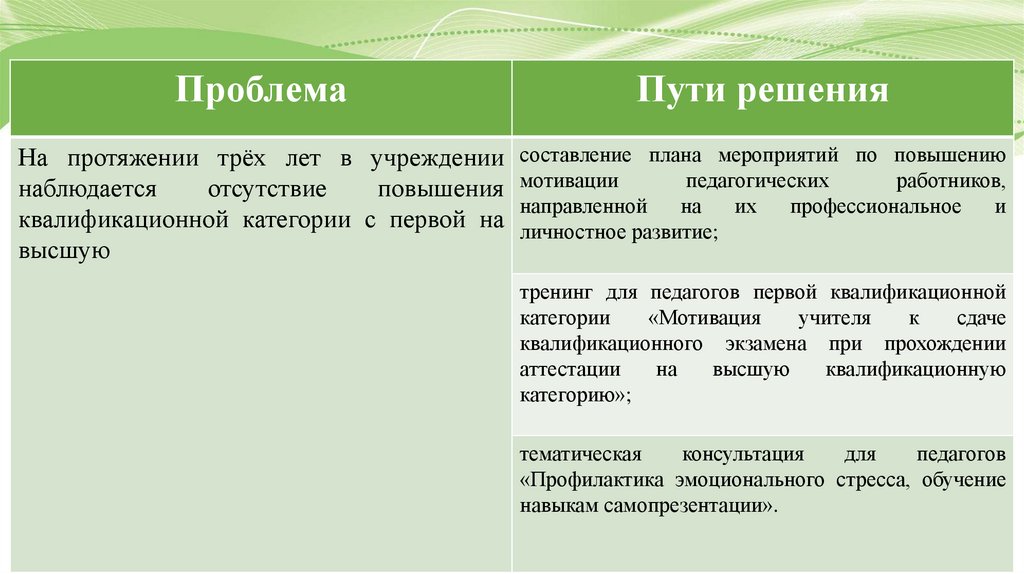 | Проблема | Пути решения |
|---|---|
| На протяжении трёх лет в учреждении наблюдается отсутствие повышения квалификационной категории с первой на высшую | составление плана мероприятий по повышению мотивации педагогических работников, направленной на их профессиональное и личностное развитие; |
| | тренинг для педагогов первой квалификационной категории «Мотивация учителя к сдаче квалификационного экзамена при прохождении аттестации на высшую квалификационную категорию»; |
| | тематическая консультация для педагогов «Профилактика эмоционального стресса, обучение навыкам самопрезентации». |